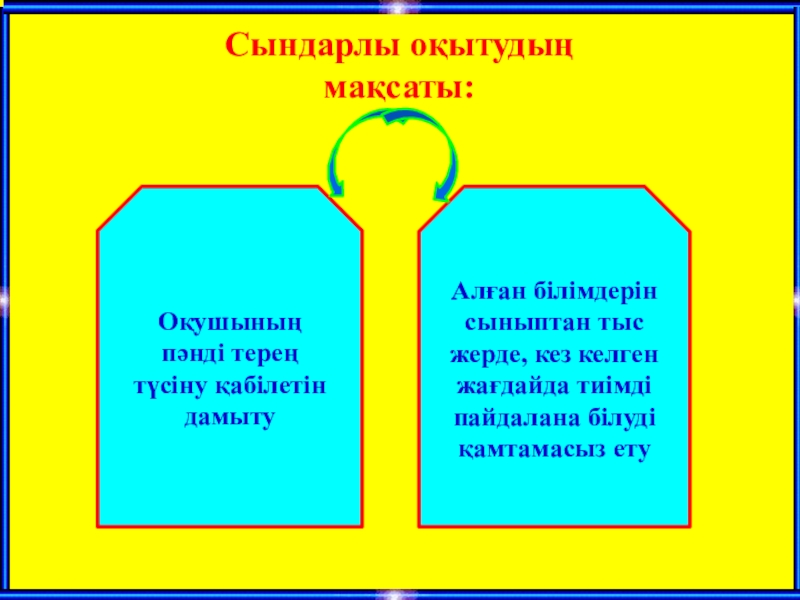 Сындарлы оқытудың мақсаты:

Оқушының пәнді терең түсіну қабілетін дамыту

Алған білімдерін сыныптан тыс жерде, кез келген жағдайда тиімді пайдалана білуді қамтамасыз ету